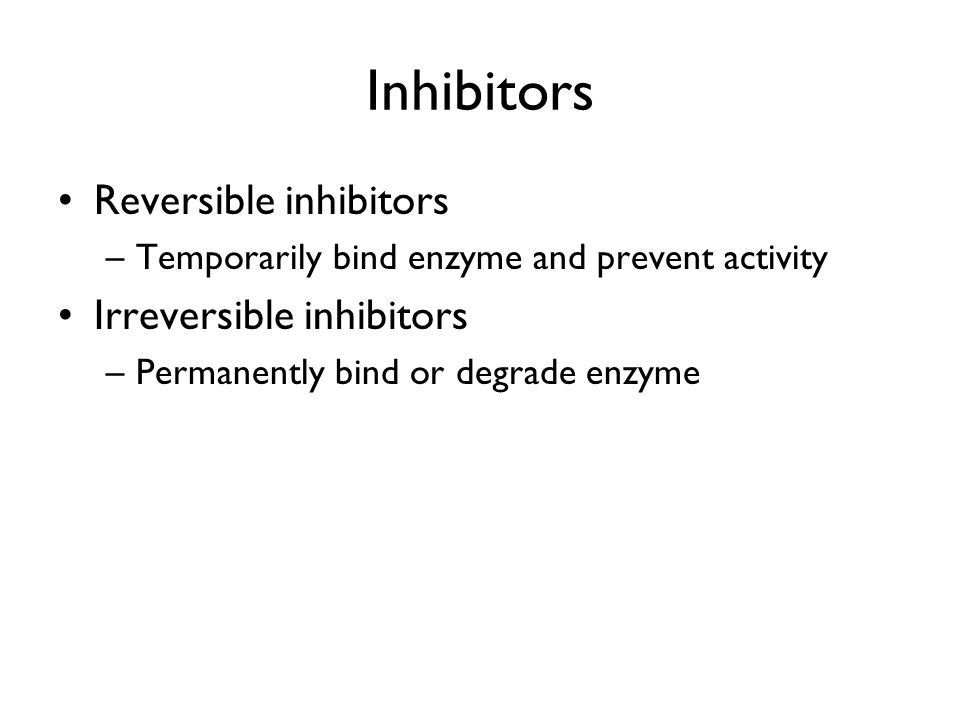 Inhibitors

• Reversible inhibitors
  – Temporarily bind enzyme and prevent activity
• Irreversible inhibitors
  – Permanently bind or degrade enzyme